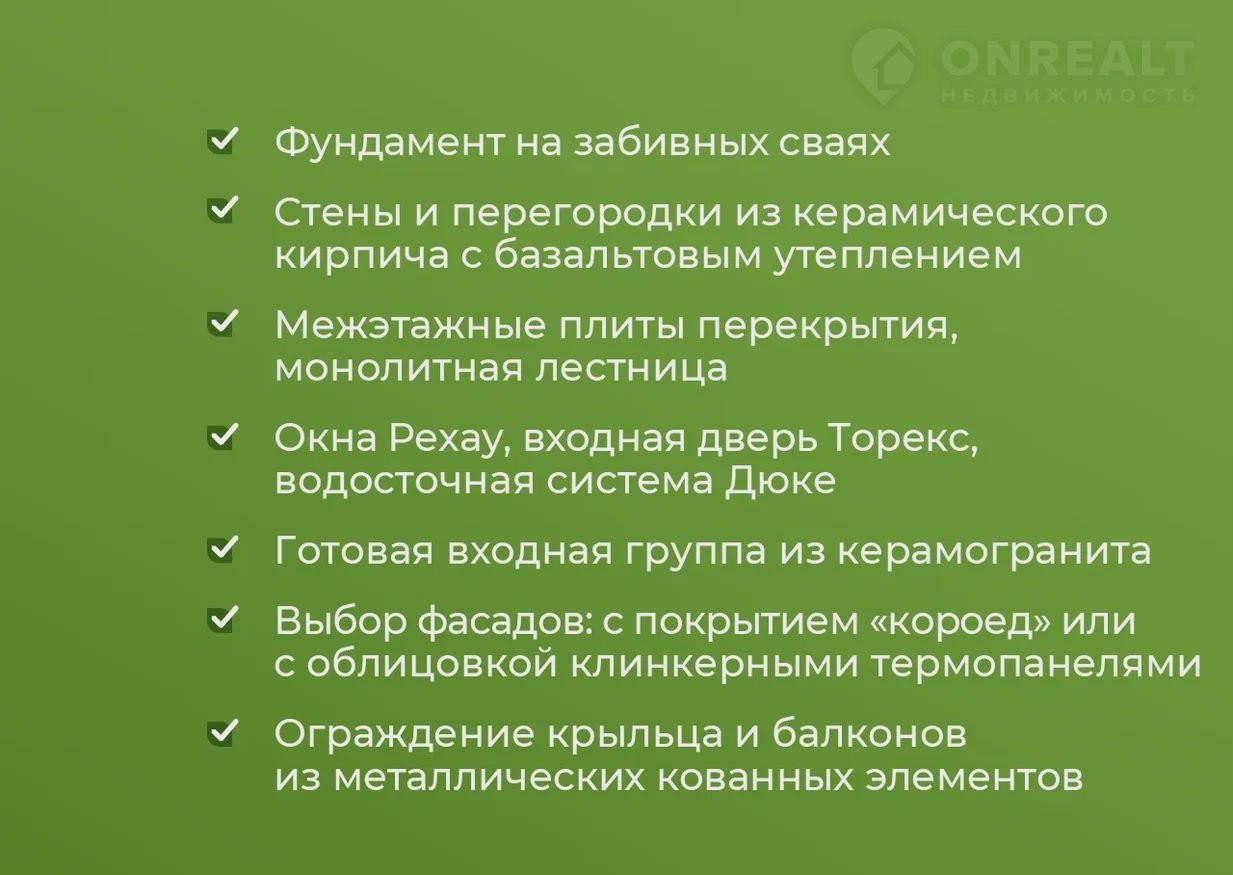 ONREALT
НЕДВИЖИМОСТЬ

Фундамент на забивных сваях

Стены и перегородки из керамического кирпича с базальтовым утеплением

Межэтажные плиты перекрытия, монолитная лестница

Окна Рехау, входная дверь Торекс, водосточная система Дюке

Готовая входная группа из керамогранита

Выбор фасадов: с покрытием «короед» или с облицовкой клинкерными термопанелями

Ограждение крыльца и балконов из металлических кованных элементов